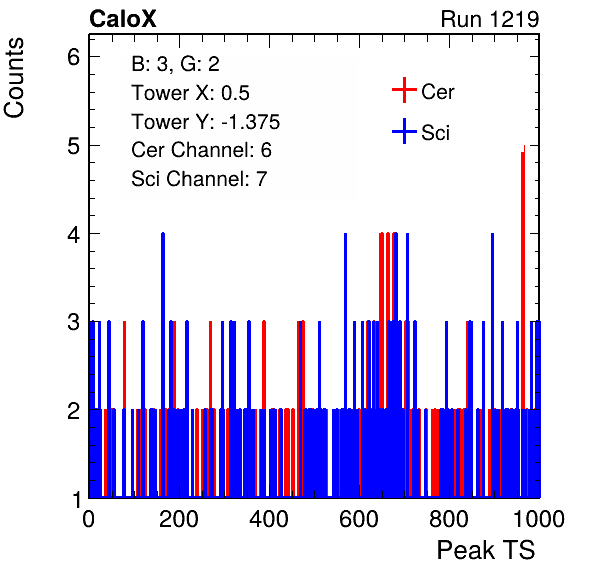 CaloX

Run 1219

B: 3, G: 2
Tower X: 0.5
Tower Y: -1.375
Cer Channel: 6
Sci Channel: 7

Cer
Sci

Counts

6
5
4
3
2
1

0
200
400
600
800
1000

Peak TS